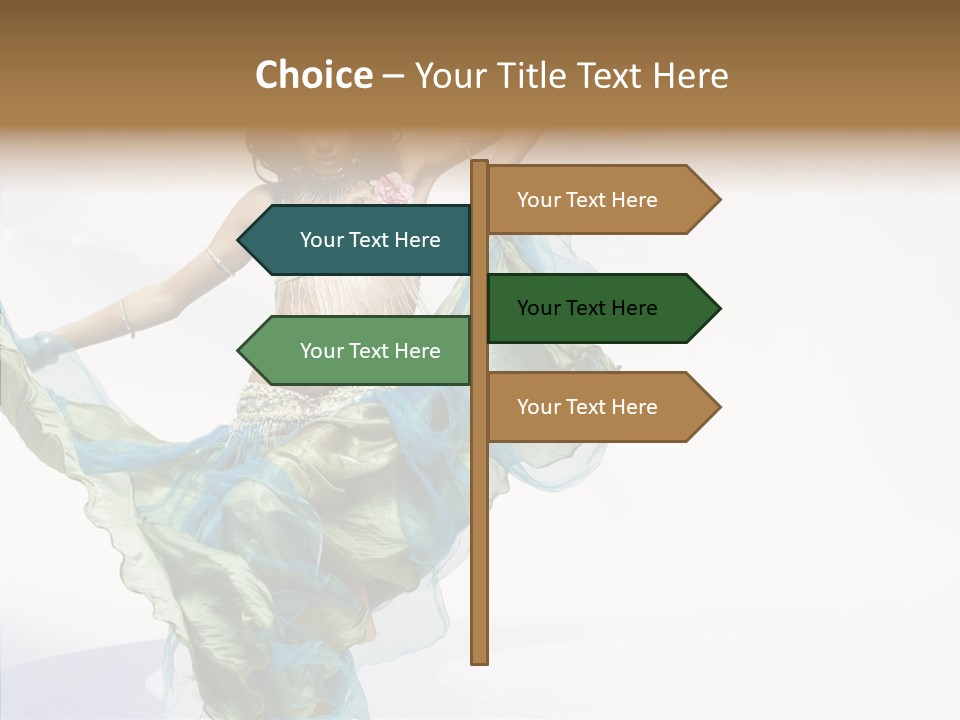 Choice – Your Title Text Here

Your Text Here

Your Text Here

Your Text Here

Your Text Here

Your Text Here